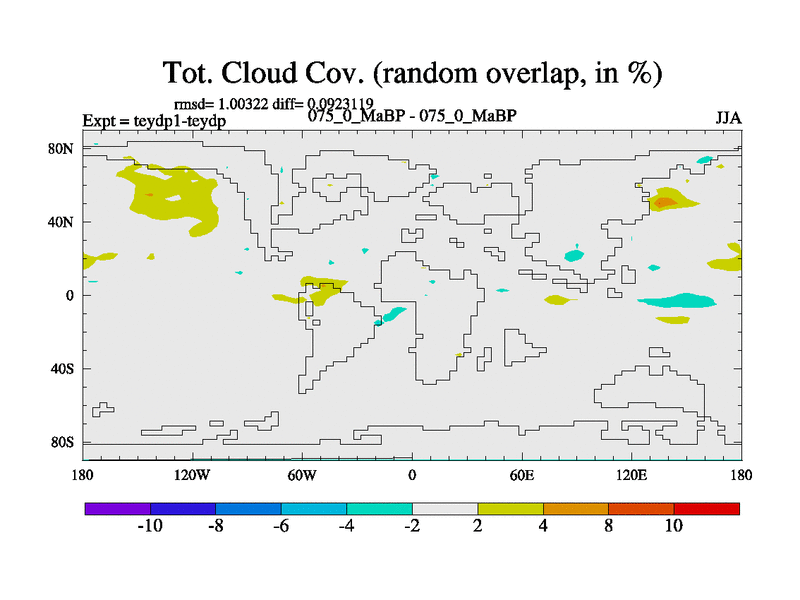 Tot. Cloud Cov. (random overlap, in %)

rmsd= 1.00322 diff= 0.0923119

Expt = teydp1-teydp

075_0_MaBP - 075_0_MaBP

JJA

80N
40N
0
40S
80S

180
120W
60W
0
60E
120E
180

-10
-8
-6
-4
-2
2
4
8
10